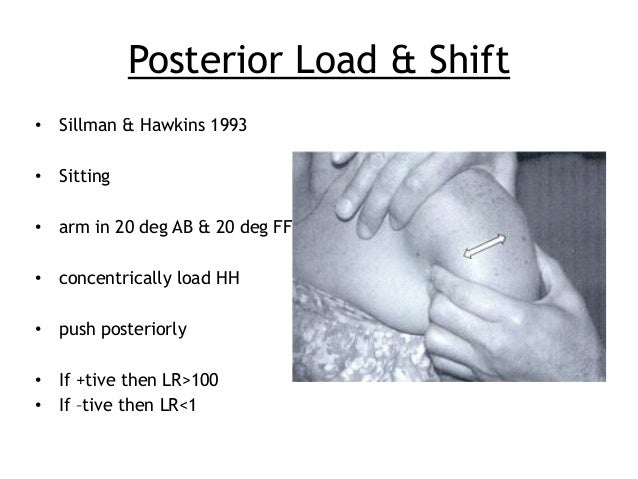 Posterior Load & Shift

• Sillman & Hawkins 1993

• Sitting

• arm in 20 deg AB & 20 deg FF

• concentrically load HH

• push posteriorly

• If +tive then LR>100
• If –tive then LR<1